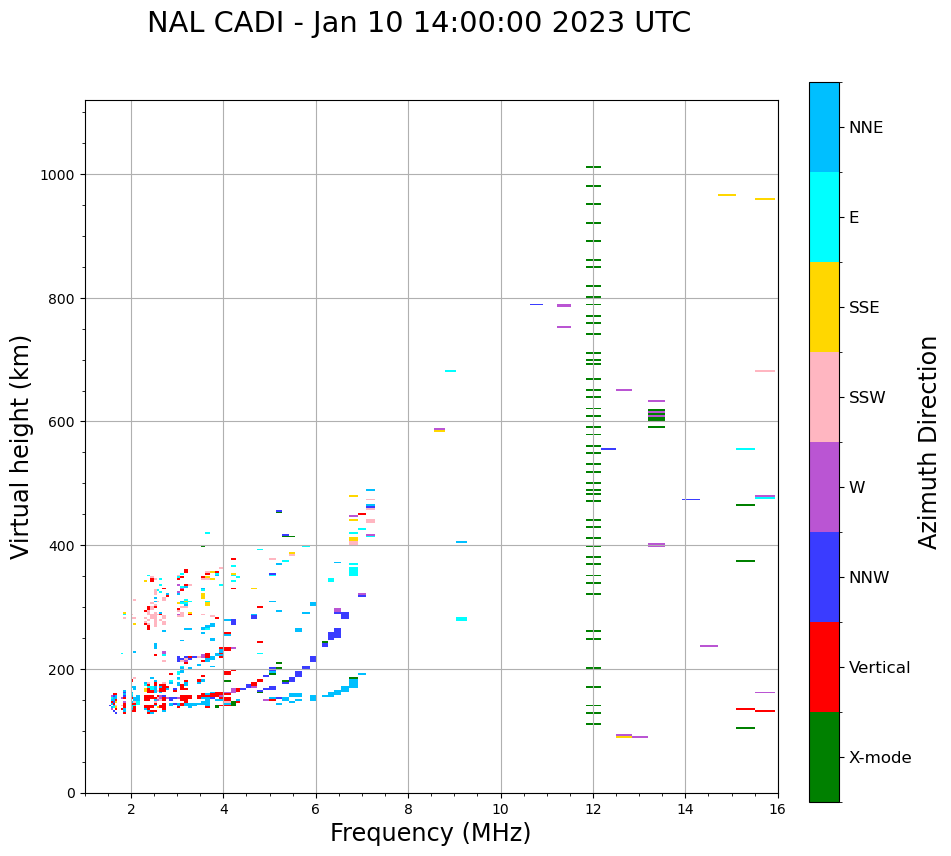 NAL CADI - Jan 10 14:00:00 2023 UTC

Virtual height (km)

1000
800
600
400
200
0

2 4 6 8 10 12 14 16

Frequency (MHz)

NNE
E
SSE
SSW
W
NNW
Vertical
X-mode

Azimuth Direction